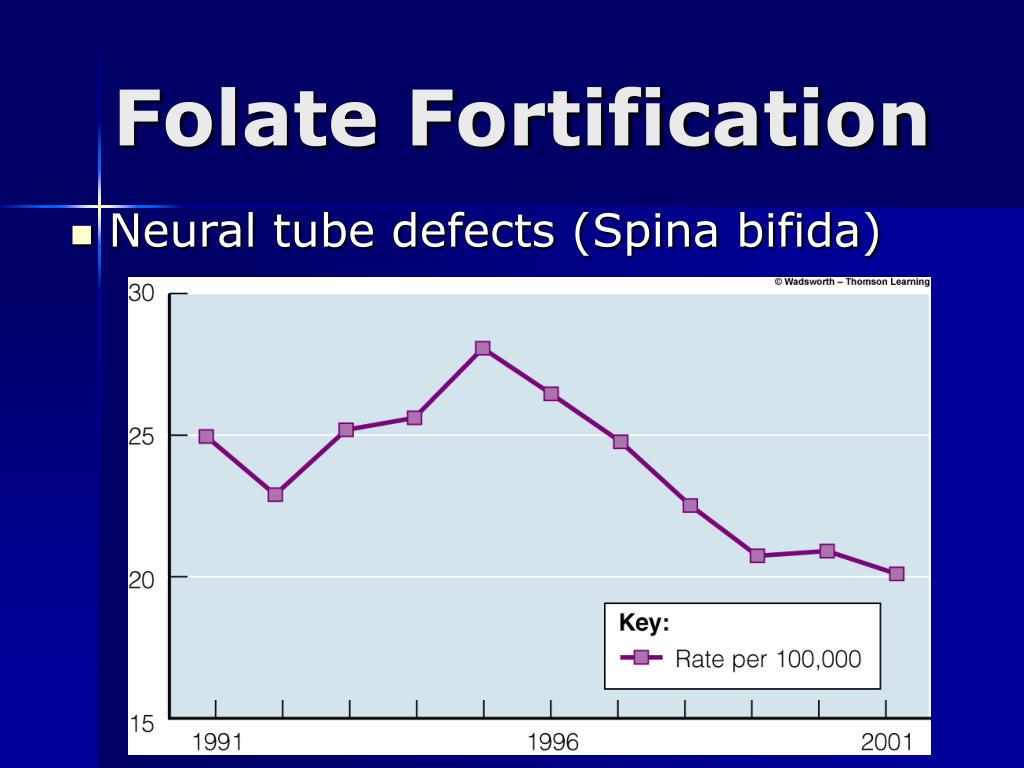 Folate Fortification

Neural tube defects (Spina bifida)

© Wadsworth – Thomson Learning

30
25
20
15

1991
1996
2001

Key:
Rate per 100,000